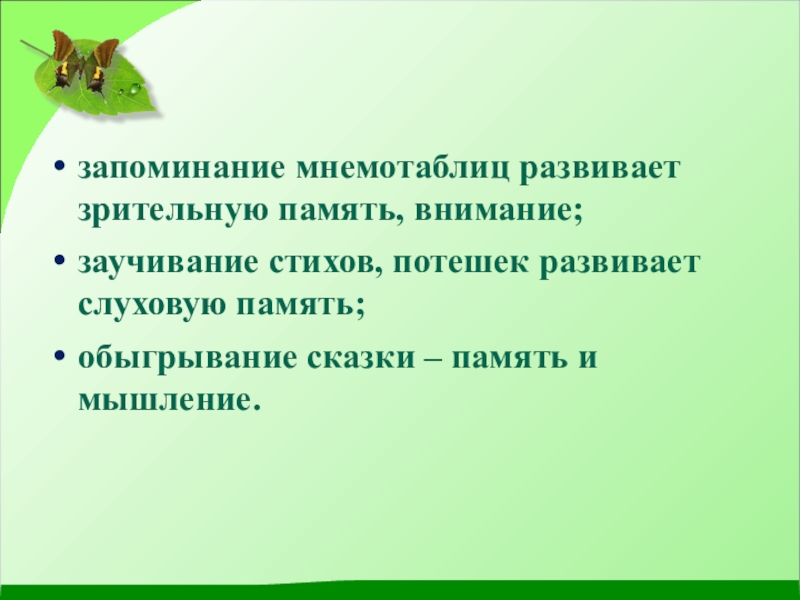 • запоминание мнемотаблиц развивает зрительную память, внимание;

• заучивание стихов, потешек развивает слуховую память;

• обыгрывание сказки – память и мышление.